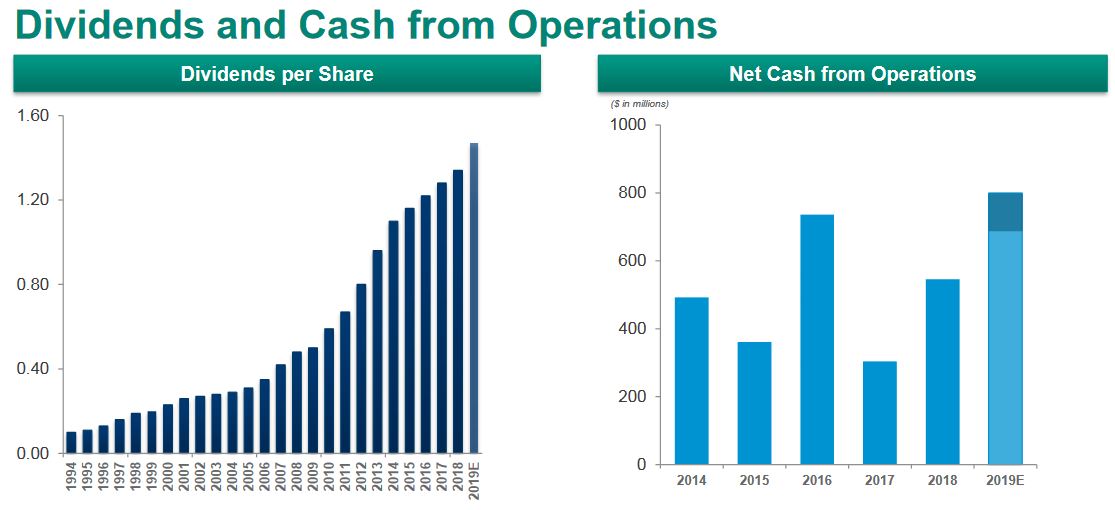 Dividends and Cash from Operations

Dividends per Share

1.60
1.20
0.80
0.40
0.00

1994 1995 1996 1997 1998 1999 2000 2001 2002 2003 2004 2005 2006 2007 2008 2009 2010 2011 2012 2013 2014 2015 2016 2017 2018 2019E

Net Cash from Operations

($ in millions)

1000
800
600
400
200
0

2014 2015 2016 2017 2018 2019E